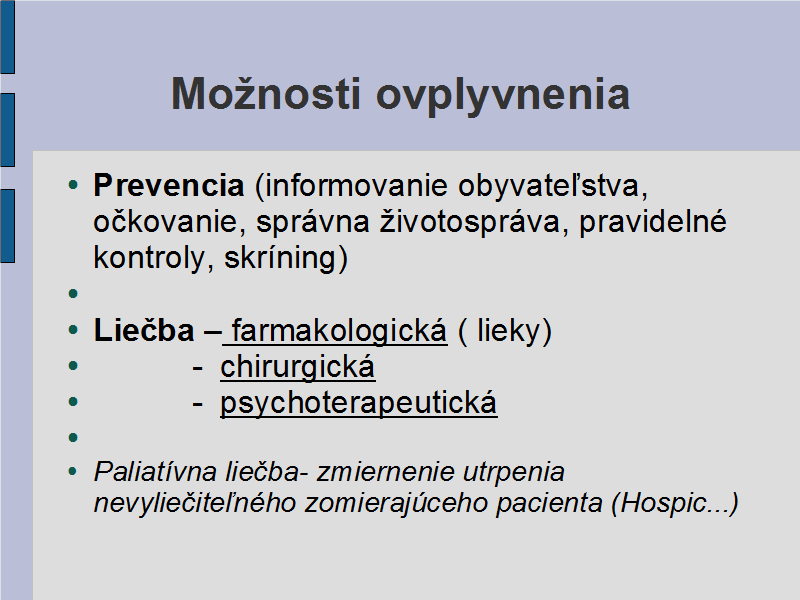 Možnosti ovplyvnenia

• Prevencia (informovanie obyvateľstva, očkovanie, správna životospráva, pravidelné kontroly, skríning)
•
• Liečba – farmakologická ( lieky)
• - chirurgická
• - psychoterapeutická
•
• Paliatívna liečba- zmiernenie utrpenia nevyliečiteľného zomierajúceho pacienta (Hospic...)